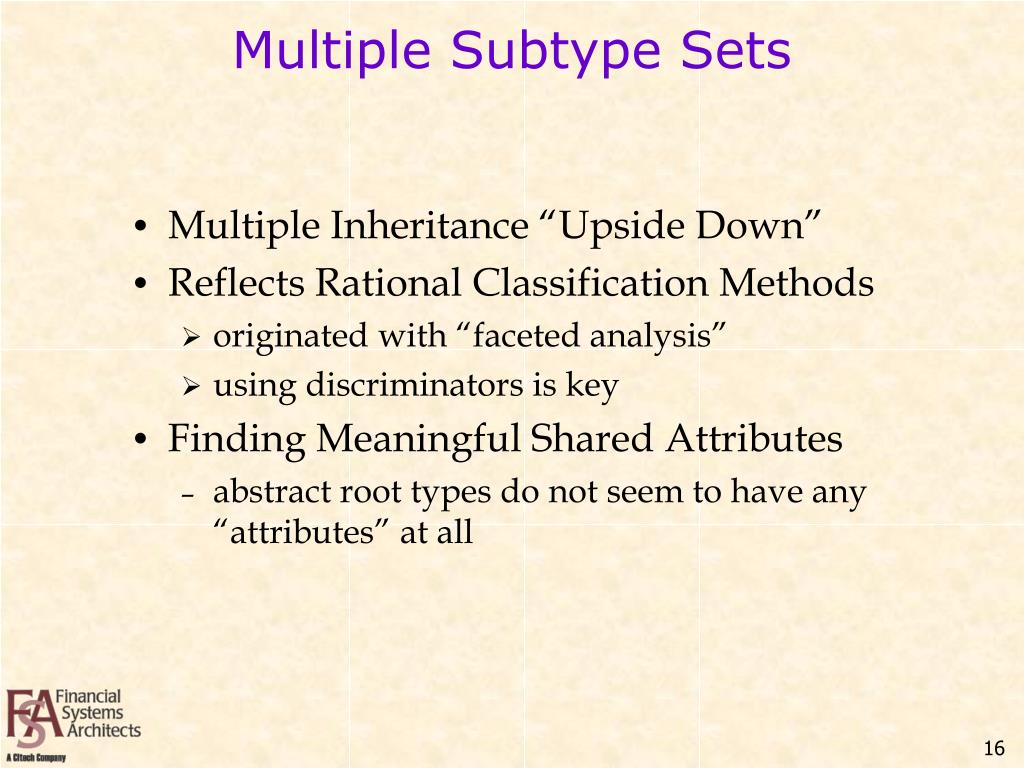 Multiple Subtype Sets

• Multiple Inheritance “Upside Down”
• Reflects Rational Classification Methods
➢ originated with “faceted analysis”
➢ using discriminators is key
• Finding Meaningful Shared Attributes
– abstract root types do not seem to have any “attributes” at all

FSA Financial Systems Architects
A Citech Company

16